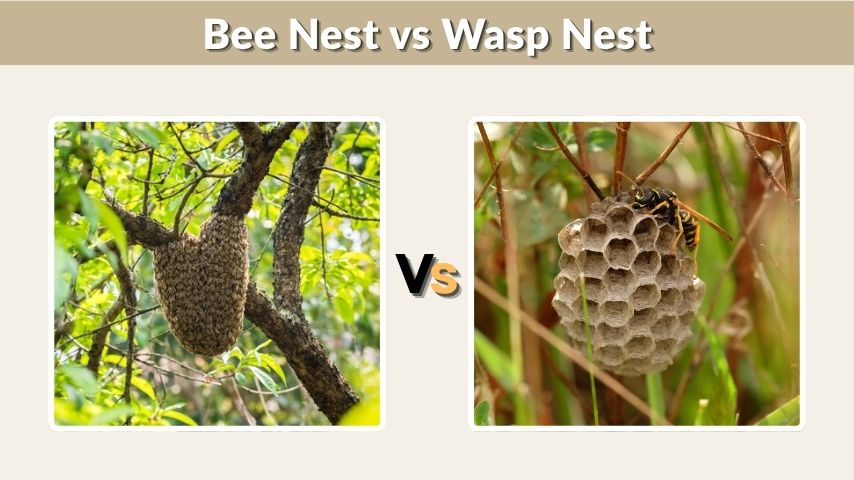 Bee Nest vs Wasp Nest

Vs